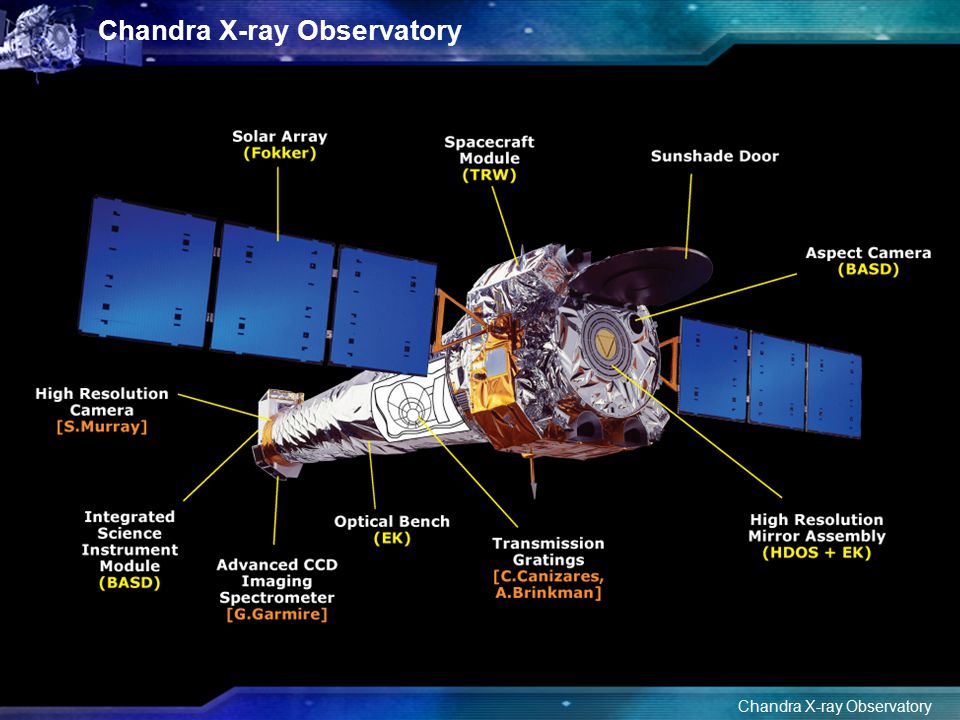 Chandra X-ray Observatory

Solar Array
(Fokker)

Spacecraft Module
(TRW)

Sunshade Door

Aspect Camera
(BASD)

High Resolution Camera
[S.Murray]

Integrated Science Instrument Module
(BASD)

Advanced CCD Imaging Spectrometer
[G.Garmire]

Optical Bench
(EK)

Transmission Gratings
[C.Canizares, A.Brinkman]

High Resolution Mirror Assembly
(HDOS + EK)

Chandra X-ray Observatory